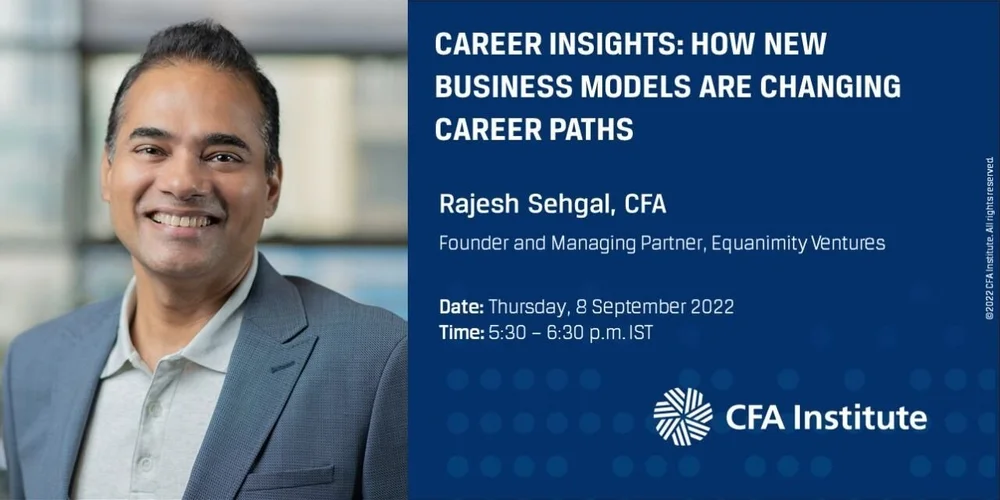 CAREER INSIGHTS: HOW NEW BUSINESS MODELS ARE CHANGING CAREER PATHS

Rajesh Sehgal, CFA

Founder and Managing Partner, Equanimity Ventures

Date: Thursday, 8 September 2022
Time: 5:30 – 6:30 p.m. IST

CFA Institute

©2022 CFA Institute. All rights reserved.